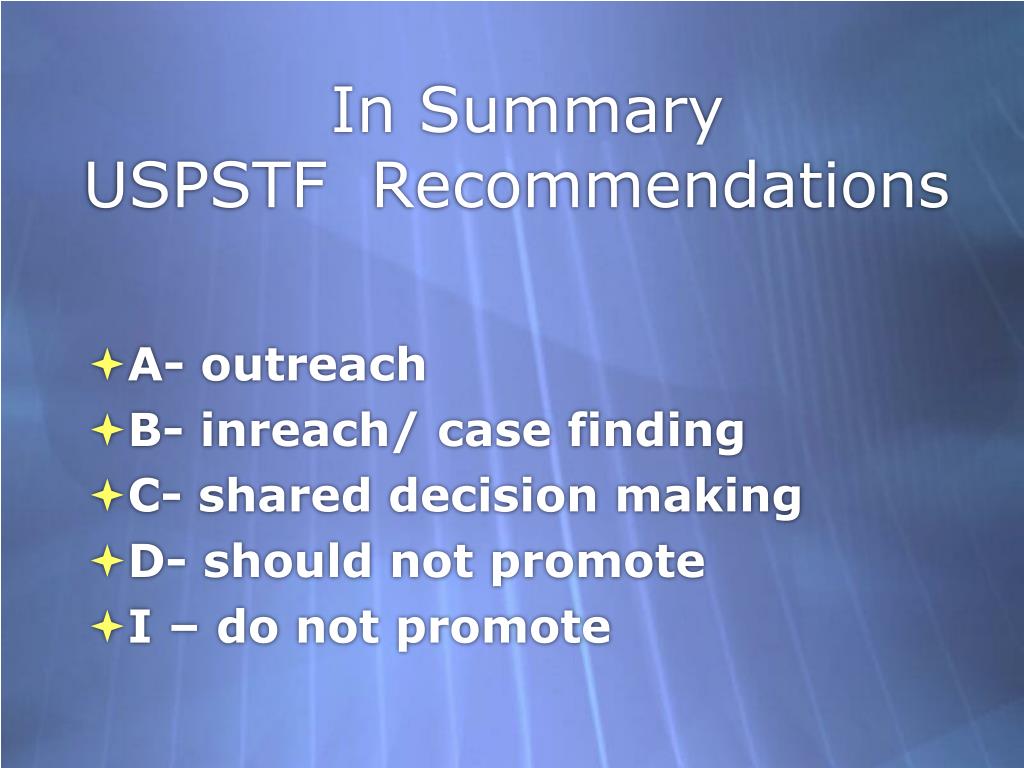 In Summary
USPSTF  Recommendations

A- outreach
B- inreach/ case finding
C- shared decision making
D- should not promote
I – do not promote